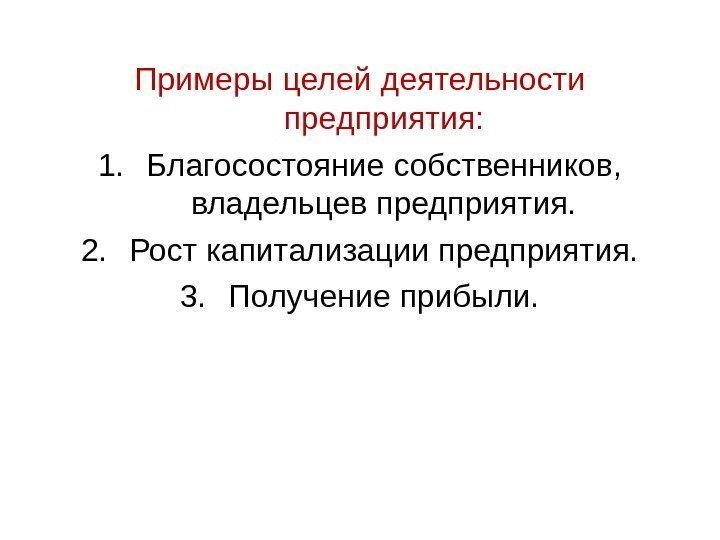 Примеры целей деятельности предприятия:

1. Благосостояние собственников, владельцев предприятия.
2. Рост капитализации предприятия.
3. Получение прибыли.